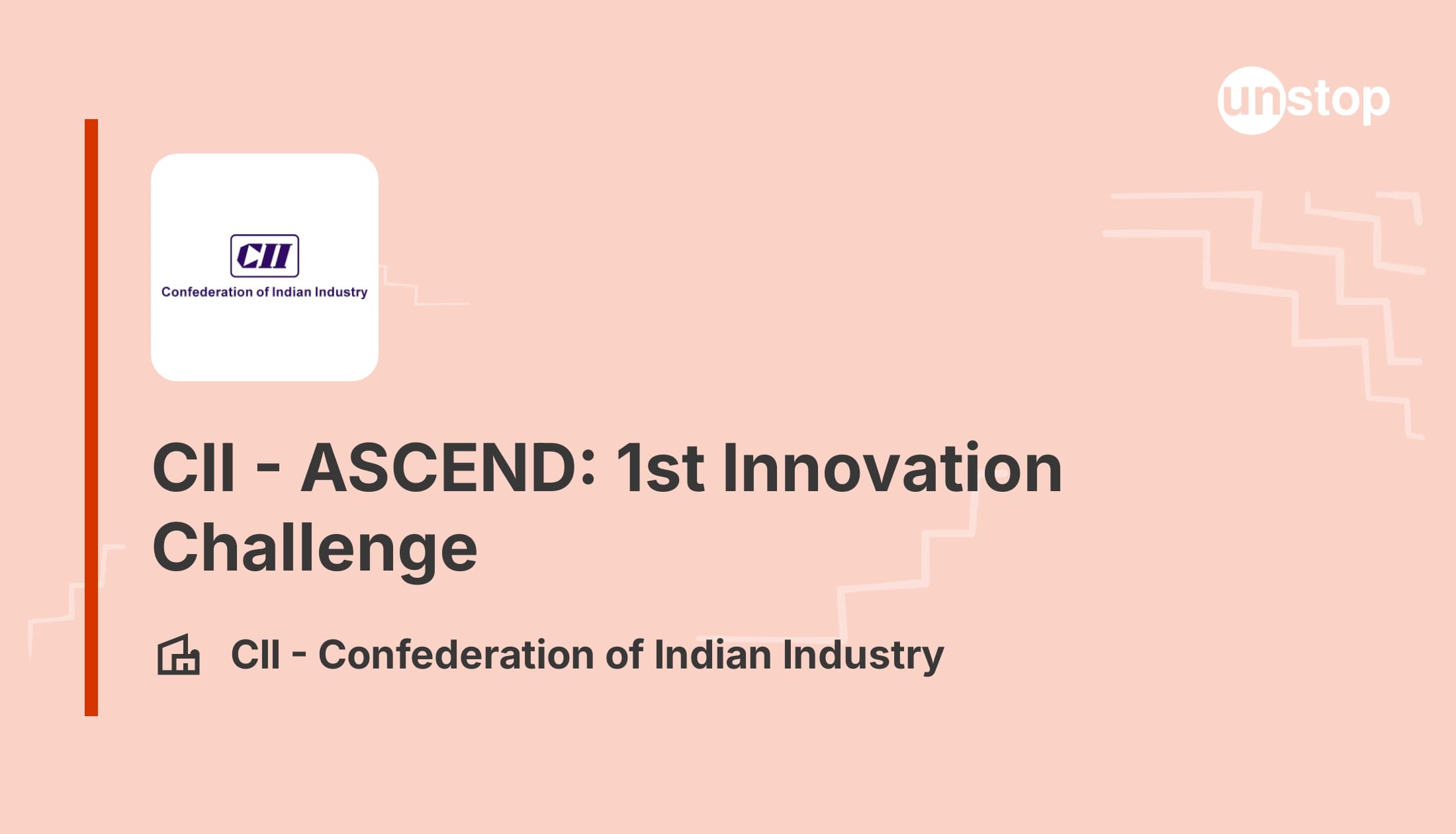 unstop

CII
Confederation of Indian Industry

CII - ASCEND: 1st Innovation Challenge

CII - Confederation of Indian Industry